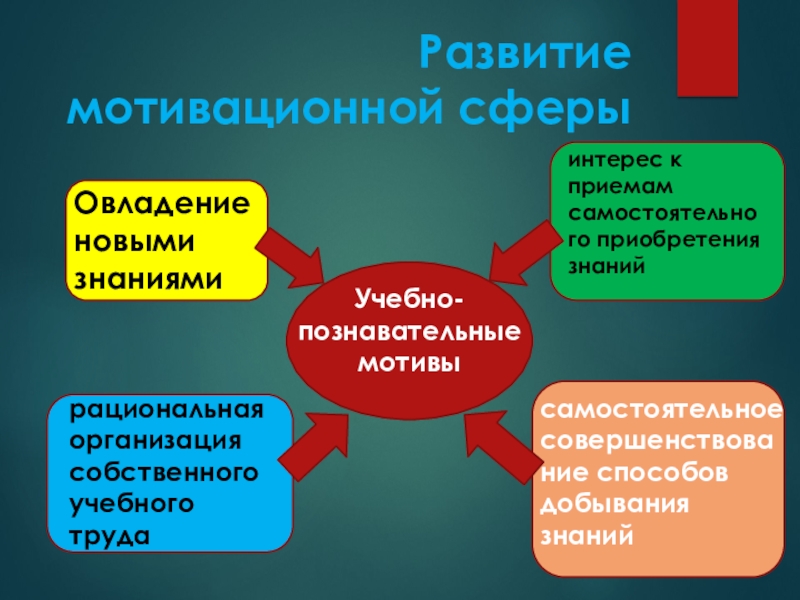 Развитие мотивационной сферы

Овладение новыми знаниями

интерес к приемам самостоятельного приобретения знаний

Учебно-познавательные мотивы

рациональная организация собственного учебного труда

самостоятельное совершенствование способов добывания знаний